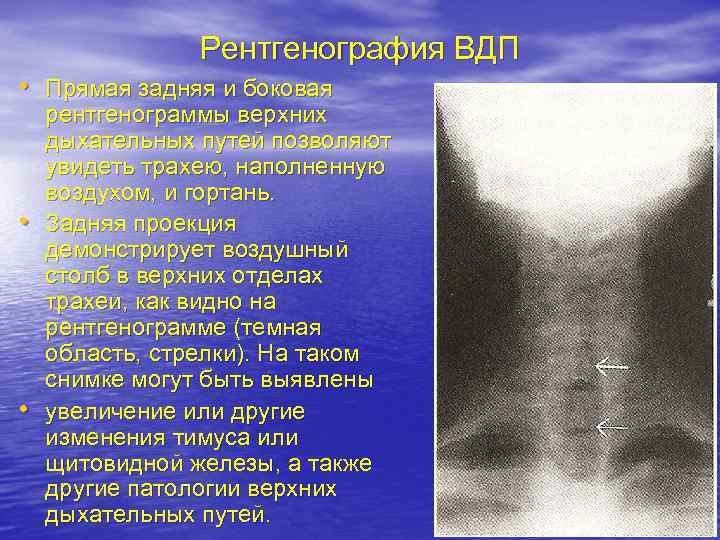 Рентгенография ВДП

• Прямая задняя и боковая рентгенограммы верхних дыхательных путей позволяют увидеть трахею, наполненную воздухом, и гортань.

• Задняя проекция демонстрирует воздушный столб в верхних отделах трахеи, как видно на рентгенограмме (темная область, стрелки). На таком снимке могут быть выявлены

• увеличение или другие изменения тимуса или щитовидной железы, а также другие патологии верхних дыхательных путей.